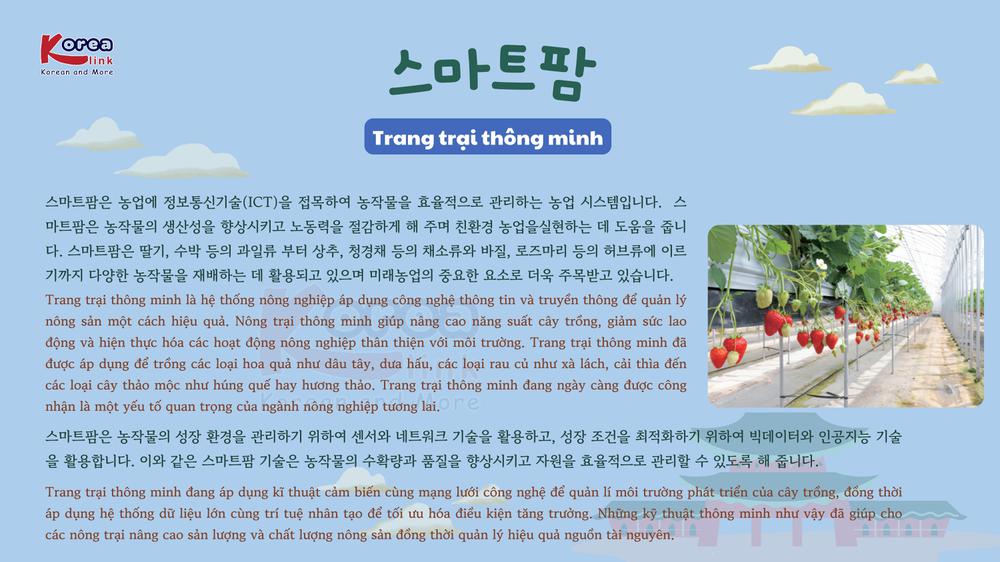 Korea link
Korean and More

스마트팜

Trang trại thông minh

스마트팜은 농업에 정보통신기술(ICT)을 접목하여 농작물을 효율적으로 관리하는 농업 시스템입니다. 스마트팜은 농작물의 생산성을 향상시키고 노동력을 절감하게 해 주며 친환경 농업을실현하는 데 도움을 줍니다. 스마트팜은 딸기, 수박 등의 과일류 부터 상추, 청경채 등의 채소류와 바질, 로즈마리 등의 허브류에 이르기까지 다양한 농작물을 재배하는 데 활용되고 있으며 미래농업의 중요한 요소로 더욱 주목받고 있습니다.

Trang trại thông minh là hệ thống nông nghiệp áp dụng công nghệ thông tin và truyền thông để quản lý nông sản một cách hiệu quả. Nông trại thông minh giúp nâng cao năng suất cây trồng, giảm sức lao động và hiện thực hóa các hoạt động nông nghiệp thân thiện với môi trường. Trang trại thông minh đã được áp dụng để trồng các loại hoa quả như dâu tây, dưa hấu, các loại rau củ như xà lách, cải thìa đến các loại cây thảo mộc như húng quế hay hương thảo. Trang trại thông minh đang ngày càng được công nhận là một yếu tố quan trọng của ngành nông nghiệp tương lai.

스마트팜은 농작물의 성장 환경을 관리하기 위하여 센서와 네트워크 기술을 활용하고, 성장 조건을 최적화하기 위하여 빅데이터와 인공지능 기술을 활용합니다. 이와 같은 스마트팜 기술은 농작물의 수확량과 품질을 향상시키고 자원을 효율적으로 관리할 수 있도록 해 줍니다.

Trang trại thông minh đang áp dụng kĩ thuật cảm biến cùng mạng lưới công nghệ để quản lí môi trường phát triển của cây trồng, đồng thời áp dụng hệ thống dữ liệu lớn cùng trí tuệ nhân tạo để tối ưu hóa điều kiện tăng trưởng. Những kỹ thuật thông minh như vậy đã giúp cho các nông trại nâng cao sản lượng và chất lượng nông sản đồng thời quản lý hiệu quả nguồn tài nguyên.